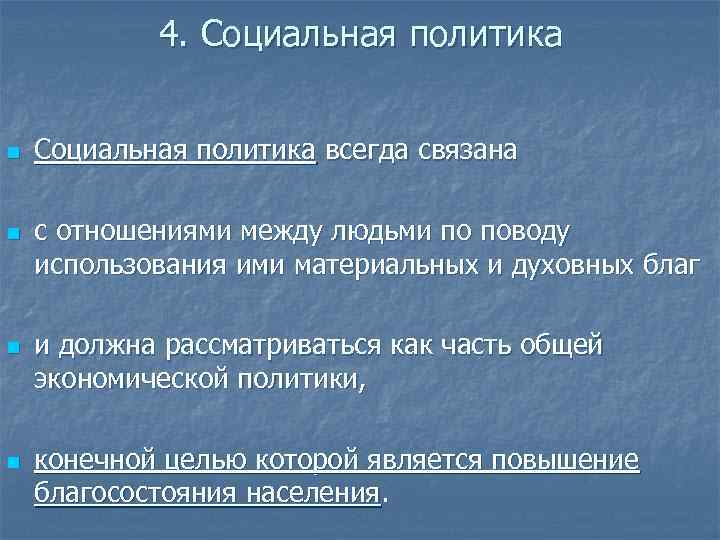 4. Социальная политика

Социальная политика всегда связана

с отношениями между людьми по поводу использования ими материальных и духовных благ

и должна рассматриваться как часть общей экономической политики,

конечной целью которой является повышение благосостояния населения.